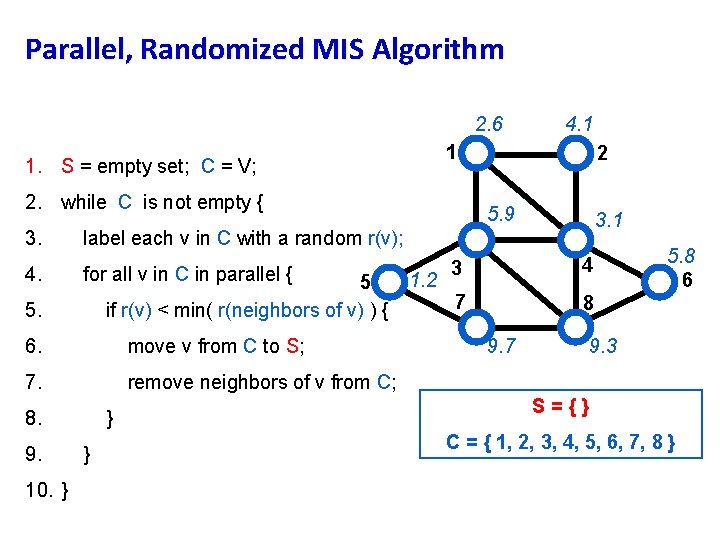 Parallel, Randomized MIS Algorithm

1. S = empty set; C = V;
2. while C is not empty {
3. label each v in C with a random r(v);
4. for all v in C in parallel {
5. if r(v) < min( r(neighbors of v) ) {
6. move v from C to S;
7. remove neighbors of v from C;
8. }
9. }
10. }

2.6
4.1
1
2
5.9
3.1
3
4
5.8
5
1.2
6
7
8
9.7
9.3

S = { }
C = { 1, 2, 3, 4, 5, 6, 7, 8 }